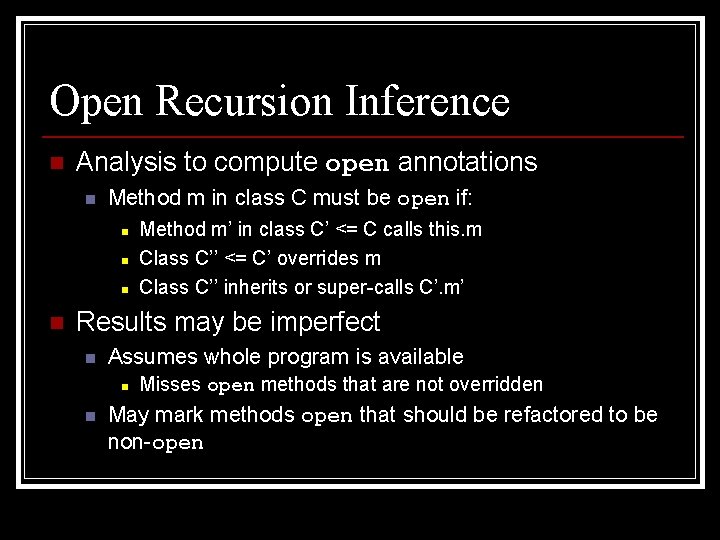 Open Recursion Inference

Analysis to compute open annotations

Method m in class C must be open if:

Method m’ in class C’ <= C calls this.m

Class C’’ <= C’ overrides m

Class C’’ inherits or super-calls C’.m’

Results may be imperfect

Assumes whole program is available

Misses open methods that are not overridden

May mark methods open that should be refactored to be non-open